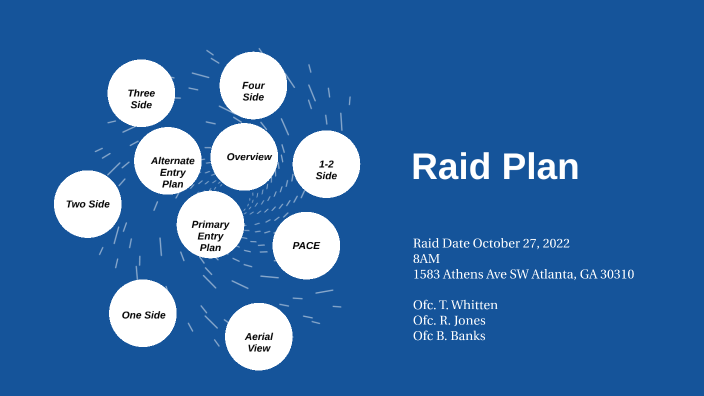 Three Side

Four Side

Alternate Entry Plan

Overview

1-2 Side

Two Side

Primary Entry Plan

PACE

One Side

Aerial View

Raid Plan

Raid Date October 27, 2022
8AM
1583 Athens Ave SW Atlanta, GA 30310

Ofc. T. Whitten
Ofc. R. Jones
Ofc B. Banks